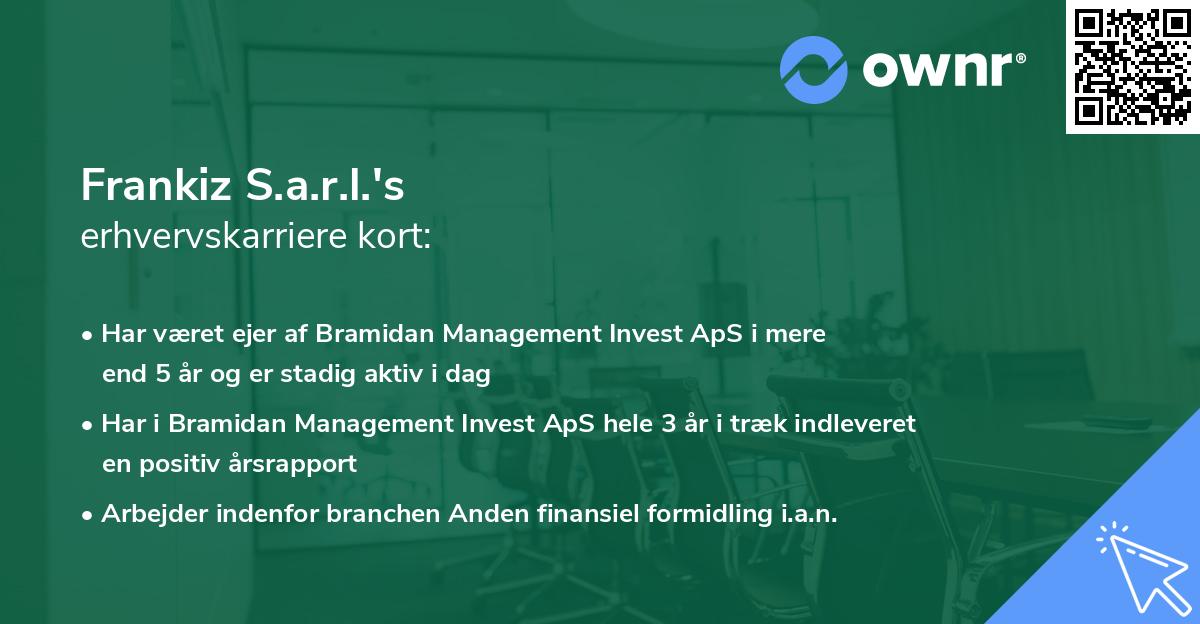 ownr®

Frankiz S.a.r.l.'s
erhvervskarriere kort:

• Har været ejer af Bramidan Management Invest ApS i mere end 5 år og er stadig aktiv i dag

• Har i Bramidan Management Invest ApS hele 3 år i træk indleveret en positiv årsrapport

• Arbejder indenfor branchen Anden finansiel formidling i.a.n.